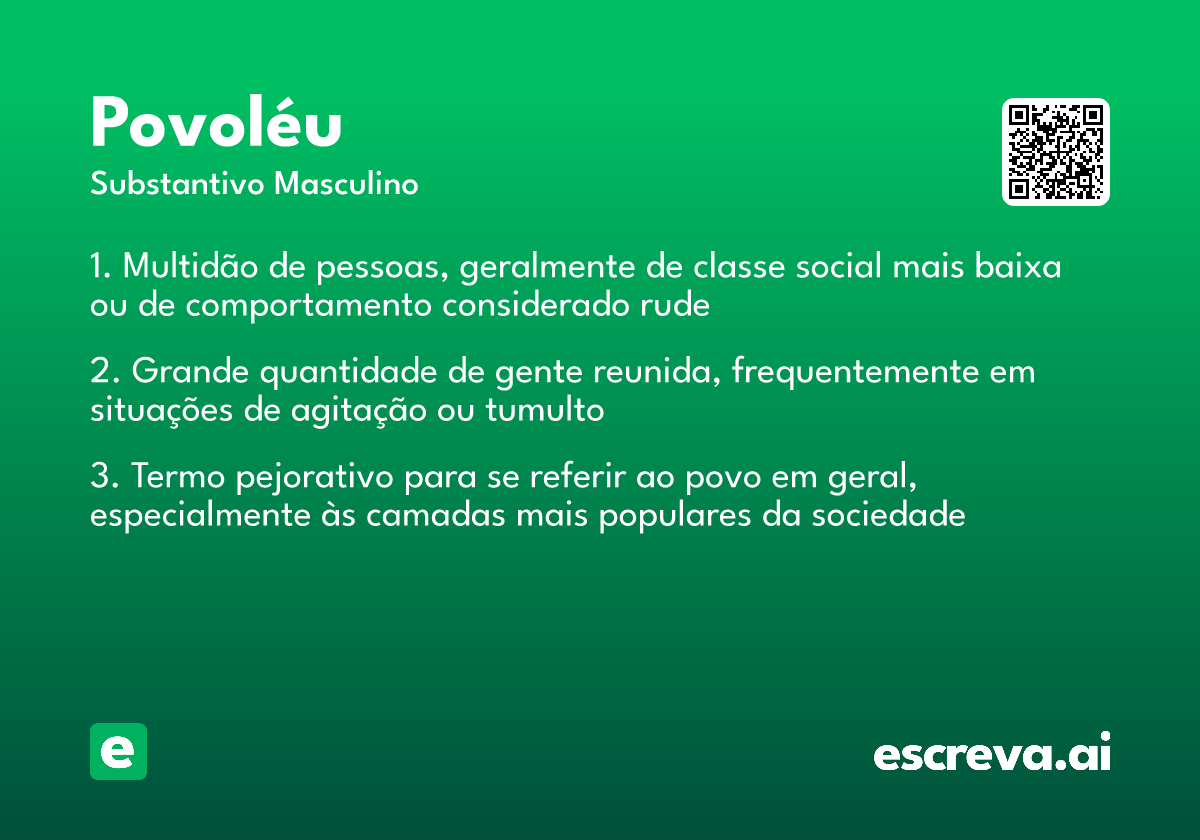 Povoléu
Substantivo Masculino

1. Multidão de pessoas, geralmente de classe social mais baixa ou de comportamento considerado rude

2. Grande quantidade de gente reunida, frequentemente em situações de agitação ou tumulto

3. Termo pejorativo para se referir ao povo em geral, especialmente às camadas mais populares da sociedade

e

escreva.ai